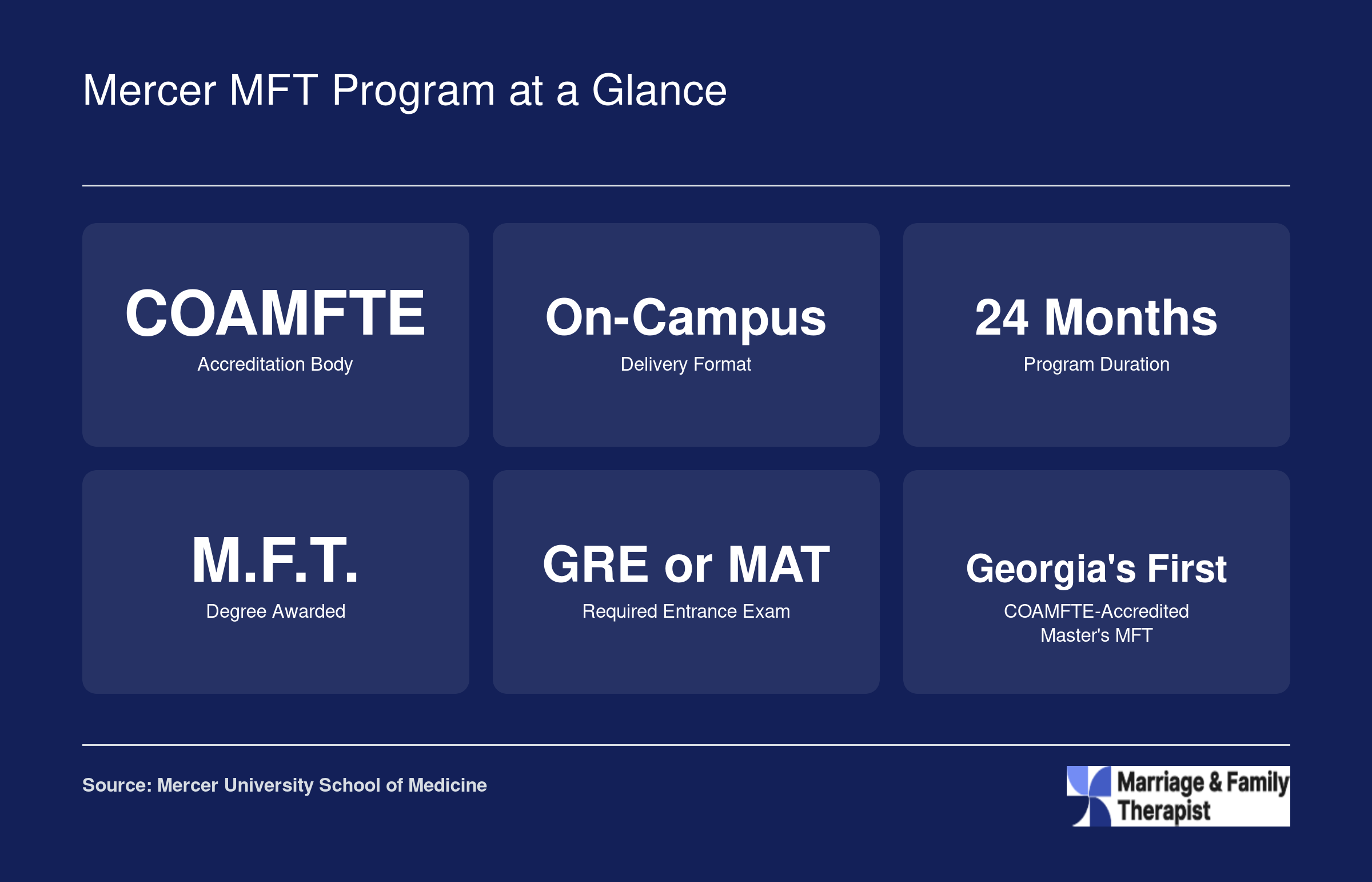 Mercer MFT Program at a Glance

COAMFTE
Accreditation Body

On-Campus
Delivery Format

24 Months
Program Duration

M.F.T.
Degree Awarded

GRE or MAT
Required Entrance Exam

Georgia's First
COAMFTE-Accredited Master's MFT

Source: Mercer University School of Medicine

Marriage & Family Therapist